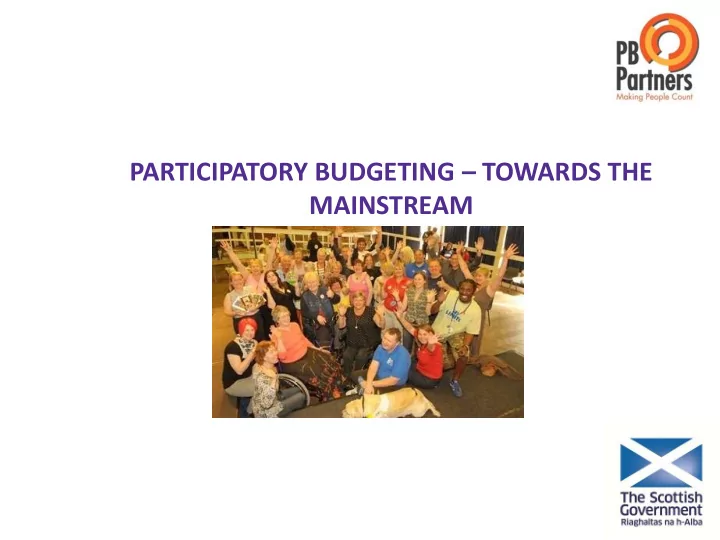 PB Partners
Making People Count

PARTICIPATORY BUDGETING – TOWARDS THE MAINSTREAM

The Scottish Government
Riaghaltas na h-Alba